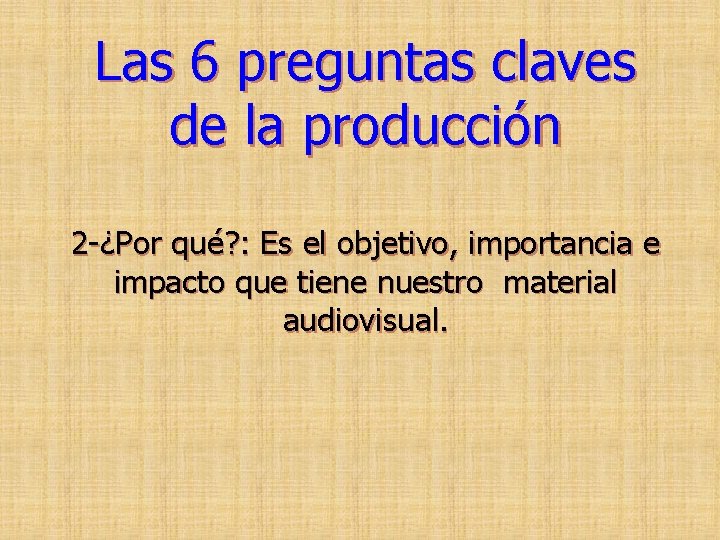 Las 6 preguntas claves de la producción

2-¿Por qué?: Es el objetivo, importancia e impacto que tiene nuestro material audiovisual.